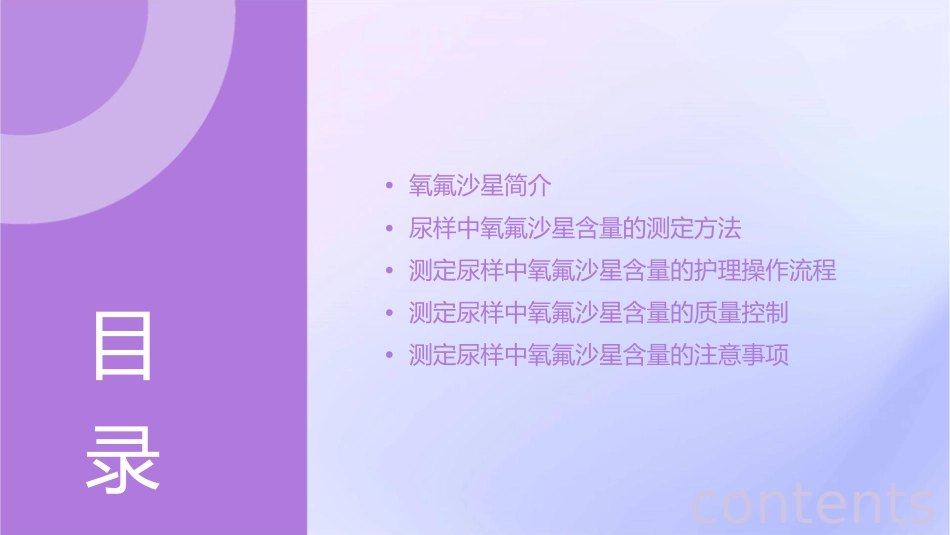 目录

• 氧氟沙星简介
• 尿样中氧氟沙星含量的测定方法
• 测定尿样中氧氟沙星含量的护理操作流程
• 测定尿样中氧氟沙星含量的质量控制
• 测定尿样中氧氟沙星含量的注意事项

contents